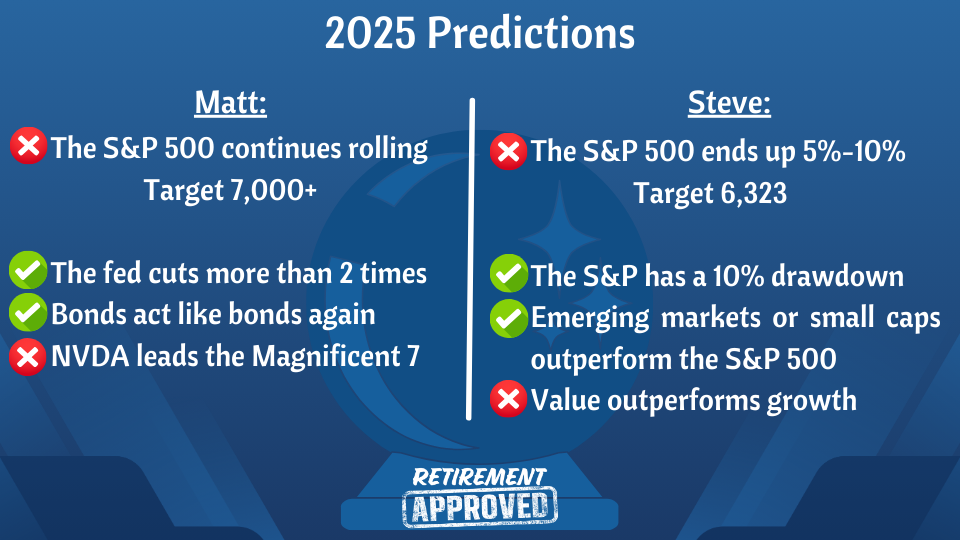 2025 Predictions

Matt:

The S&P 500 continues rolling
Target 7,000+

The fed cuts more than 2 times
Bonds act like bonds again
NVDA leads the Magnificent 7

Steve:

The S&P 500 ends up 5%-10%
Target 6,323

The S&P has a 10% drawdown
Emerging markets or small caps outperform the S&P 500
Value outperforms growth

RETIREMENT
APPROVED